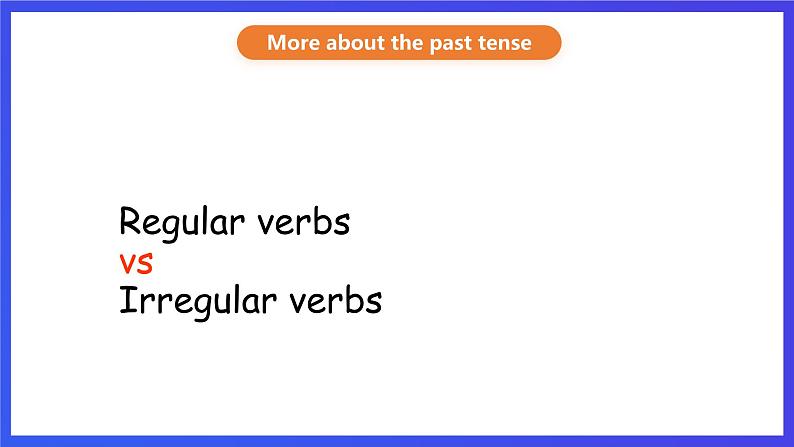 More about the past tense

Regular verbs
vs
Irregular verbs